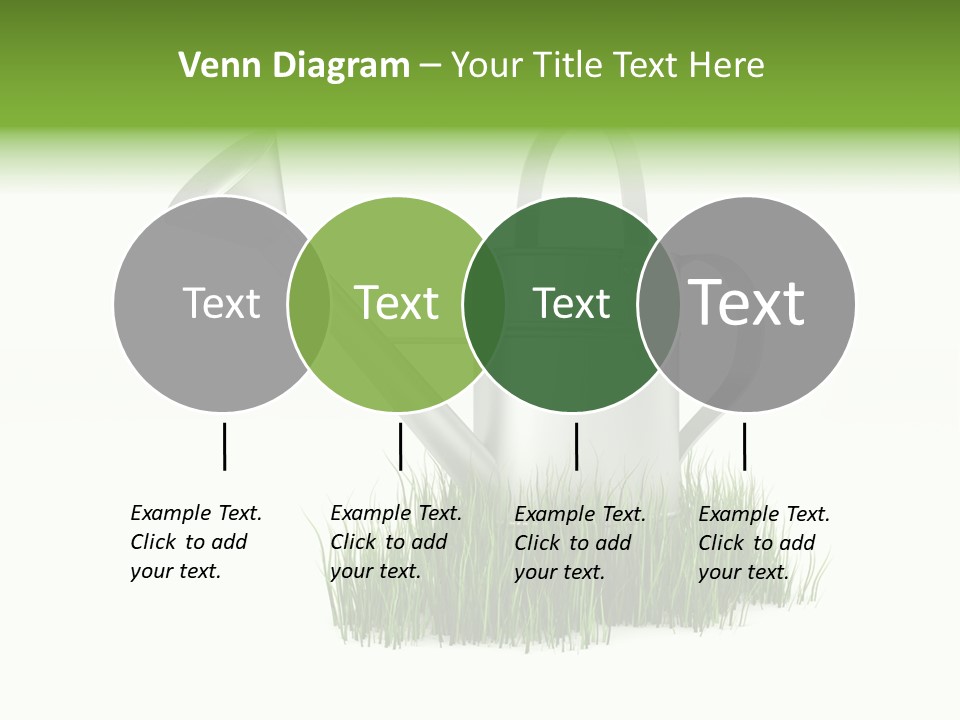 Venn Diagram – Your Title Text Here

Text

Text

Text

Text

Example Text. Click to add your text.

Example Text. Click to add your text.

Example Text. Click to add your text.

Example Text. Click to add your text.